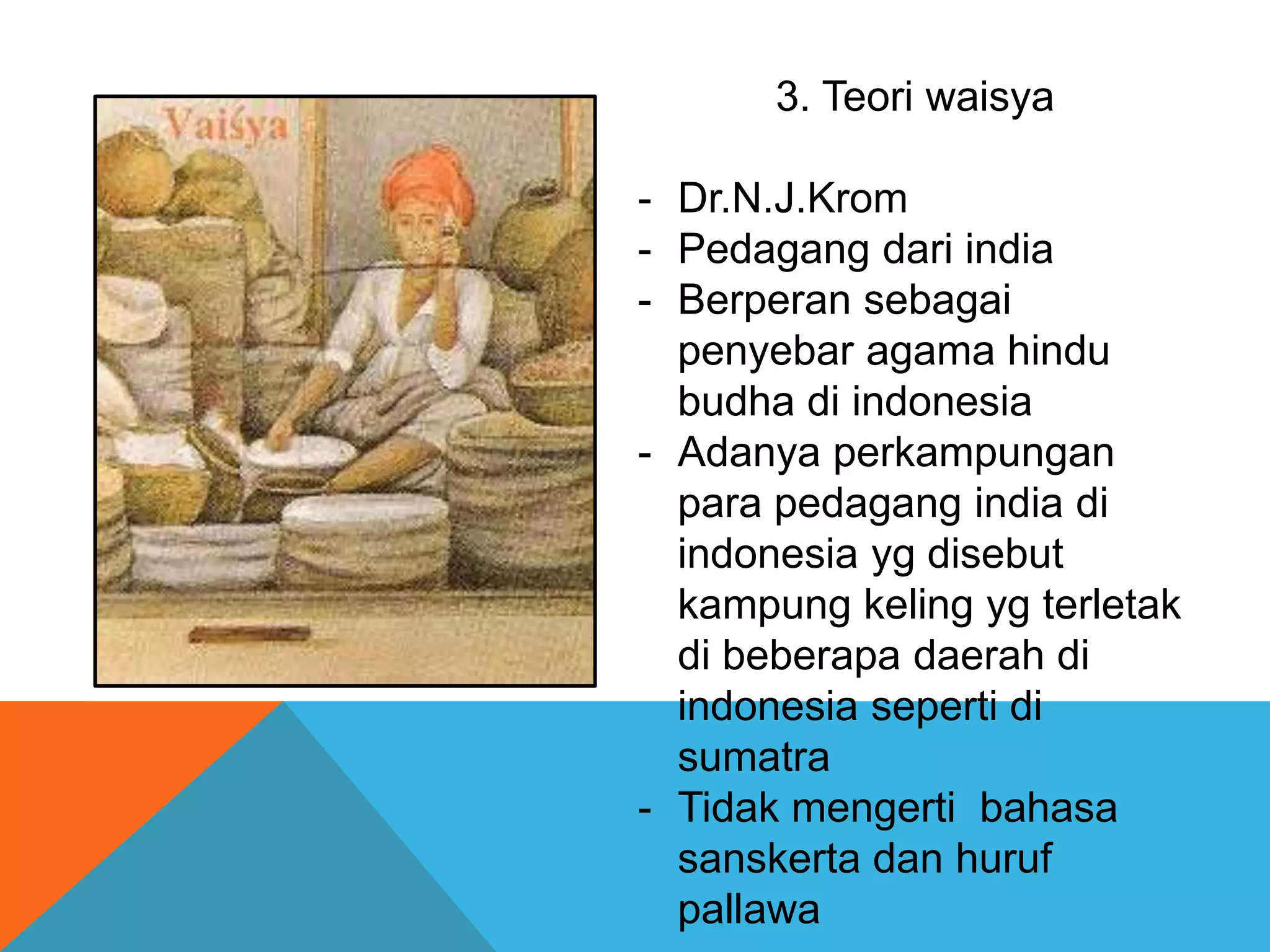 Vaiśya

3. Teori waisya

- Dr.N.J.Krom
- Pedagang dari india
- Berperan sebagai penyebar agama hindu budha di indonesia
- Adanya perkampungan para pedagang india di indonesia yg disebut kampung keling yg terletak di beberapa daerah di indonesia seperti di sumatra
- Tidak mengerti bahasa sanskerta dan huruf pallawa